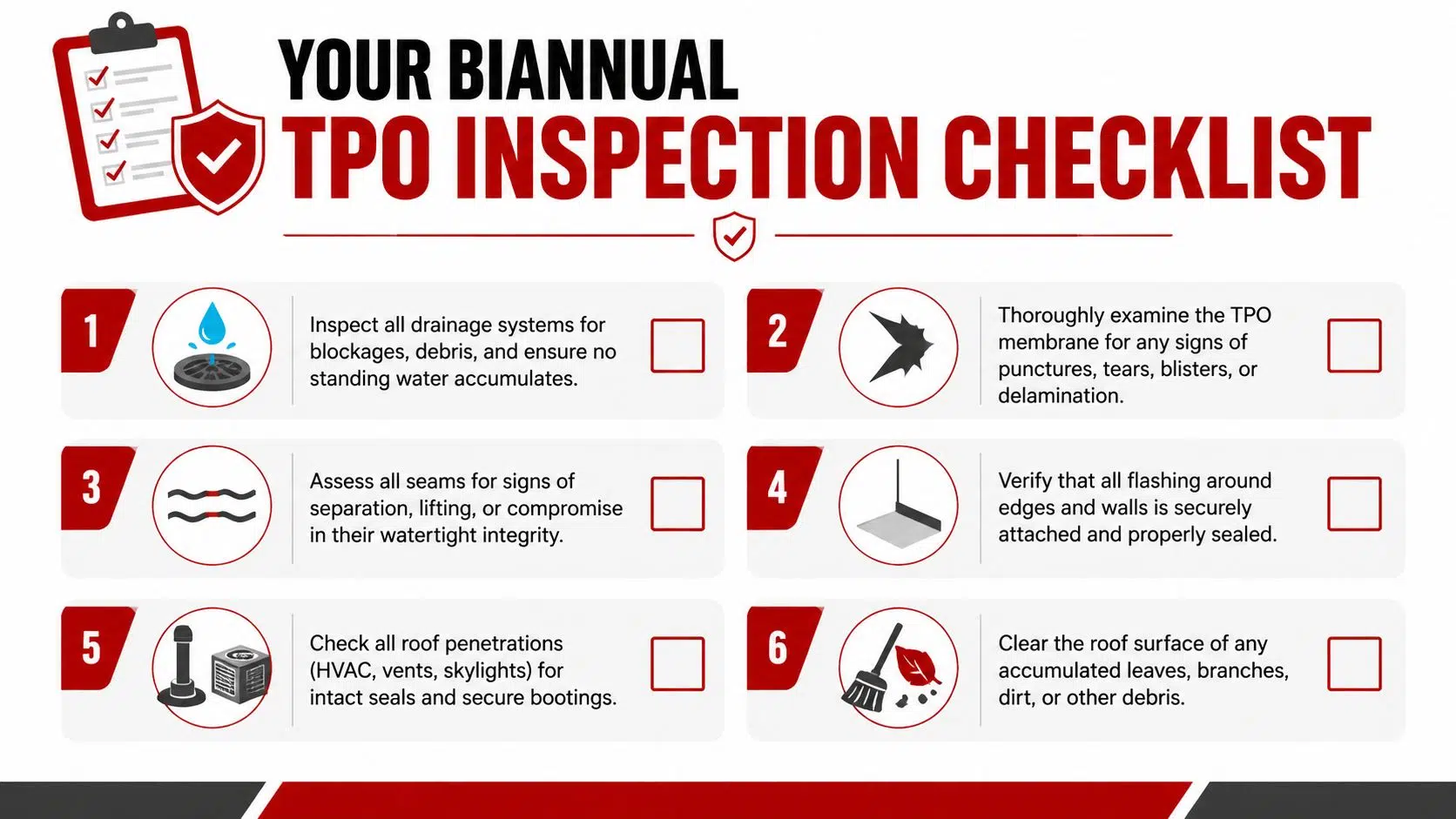 YOUR BIANNUAL
TPO INSPECTION CHECKLIST

1
Inspect all drainage systems for blockages, debris, and ensure no standing water accumulates.

2
Thoroughly examine the TPO membrane for any signs of punctures, tears, blisters, or delamination.

3
Assess all seams for signs of separation, lifting, or compromise in their watertight integrity.

4
Verify that all flashing around edges and walls is securely attached and properly sealed.

5
Check all roof penetrations (HVAC, vents, skylights) for intact seals and secure bootings.

6
Clear the roof surface of any accumulated leaves, branches, dirt, or other debris.